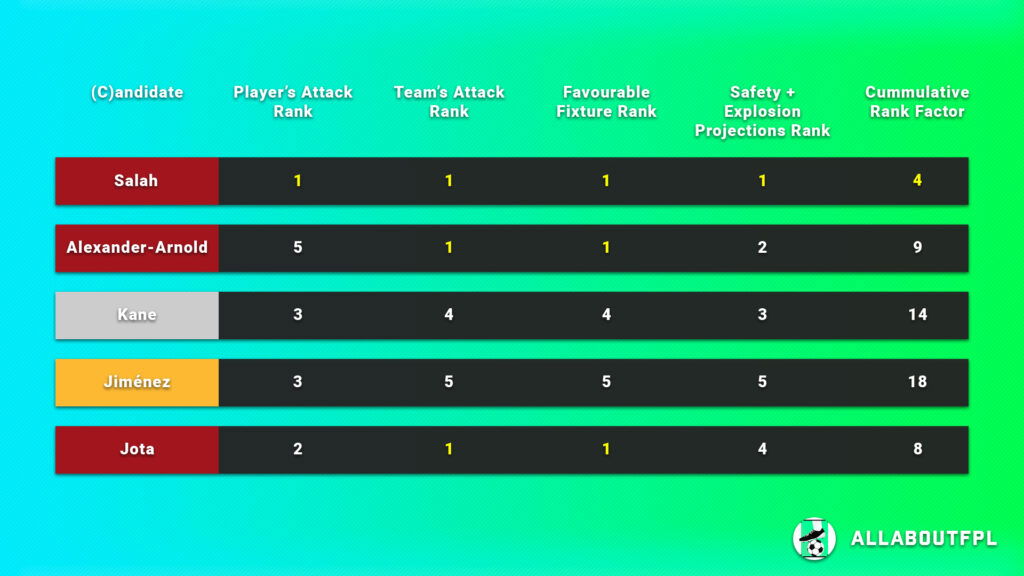 | (C)andidate | Player's Attack Rank | Team's Attack Rank | Favourable Fixture Rank | Safety + Explosion Projections Rank | Cummulative Rank Factor |
|---|---|---|---|---|---|
| Salah | 1 | 1 | 1 | 1 | 4 |
| Alexander-Arnold | 5 | 1 | 1 | 2 | 9 |
| Kane | 3 | 4 | 4 | 3 | 14 |
| Jiménez | 3 | 5 | 5 | 5 | 18 |
| Jota | 2 | 1 | 1 | 4 | 8 |

ALLABOUTFPL